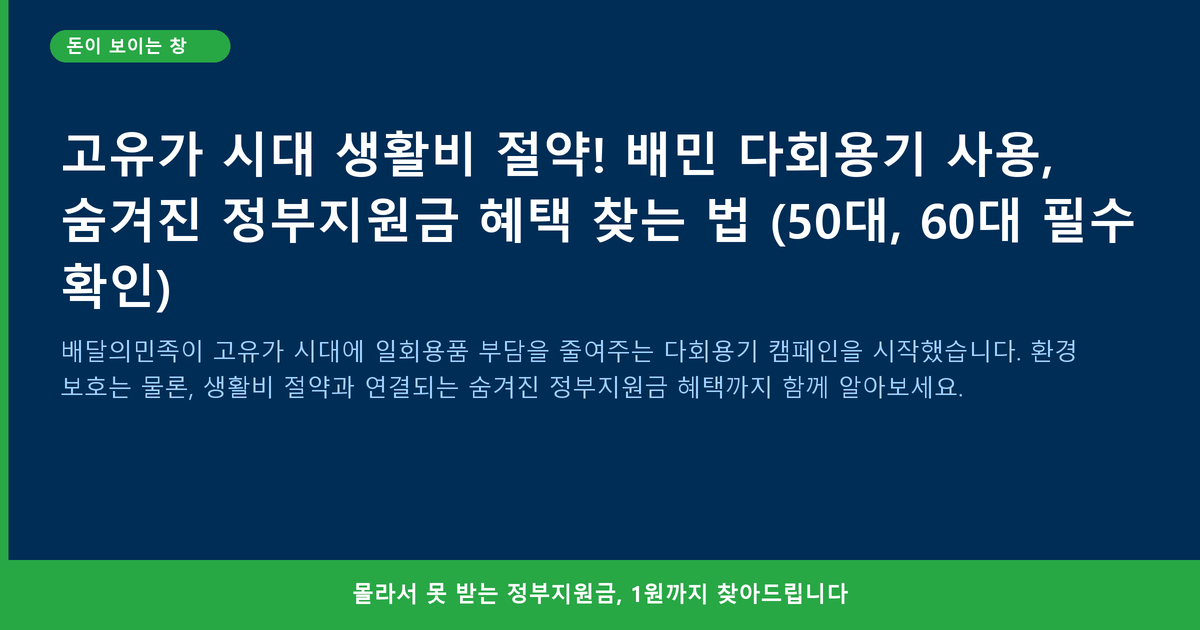 돈이 보이는 창

고유가 시대 생활비 절약! 배민 다회용기 사용, 숨겨진 정부지원금 혜택 찾는 법 (50대, 60대 필수 확인)

배달의민족이 고유가 시대에 일회용품 부담을 줄여주는 다회용기 캠페인을 시작했습니다. 환경 보호는 물론, 생활비 절약과 연결되는 숨겨진 정부지원금 혜택까지 함께 알아보세요.

몰라서 못 받는 정부지원금, 1원까지 찾아드립니다